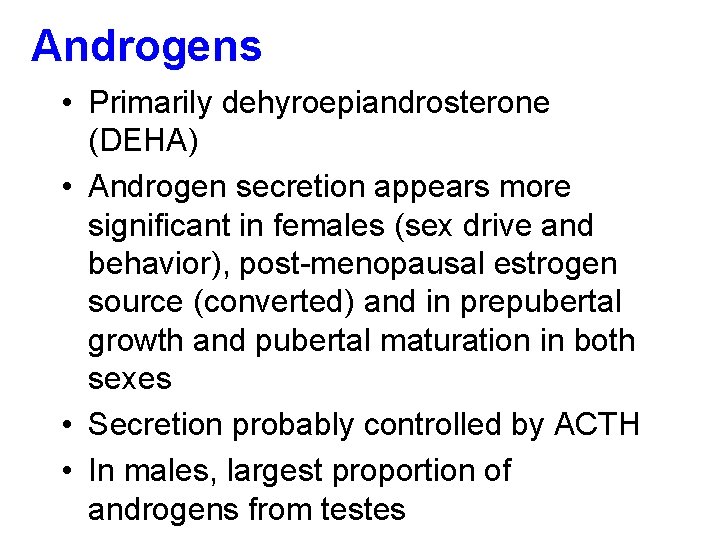 Androgens

• Primarily dehyroepiandrosterone (DEHA)

• Androgen secretion appears more significant in females (sex drive and behavior), post-menopausal estrogen source (converted) and in prepubertal growth and pubertal maturation in both sexes

• Secretion probably controlled by ACTH

• In males, largest proportion of androgens from testes